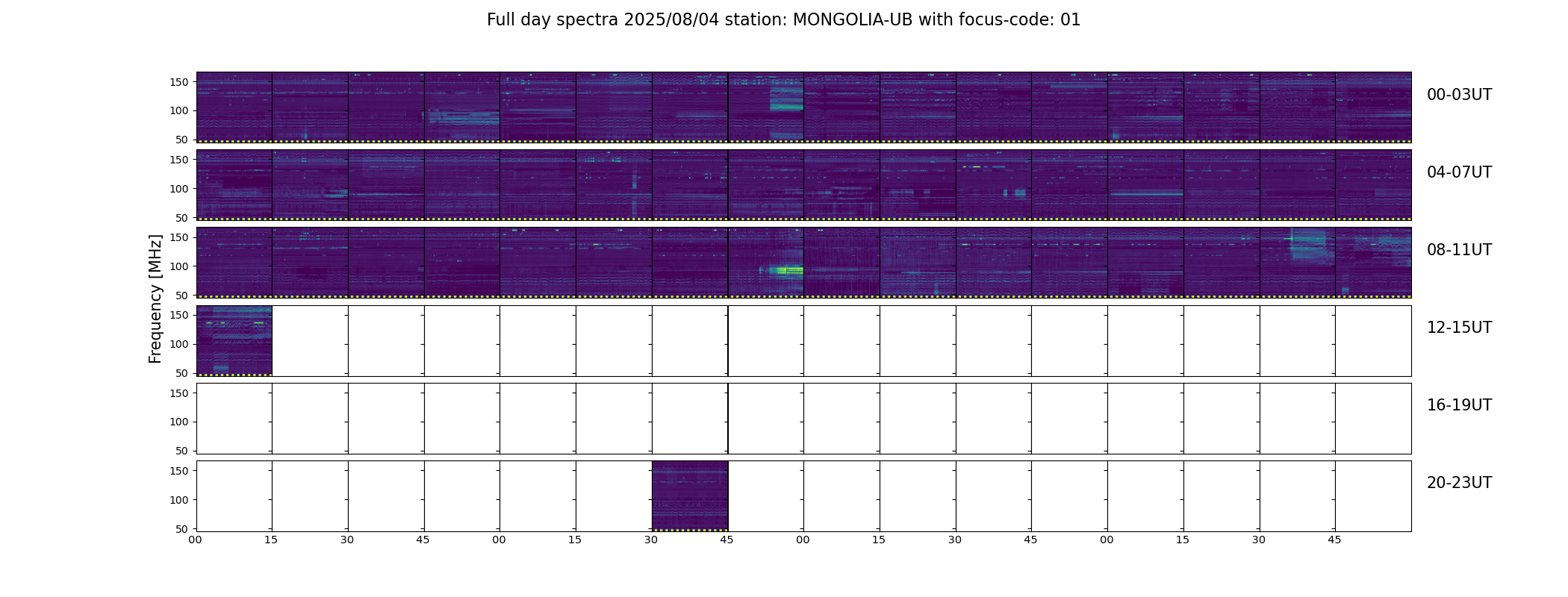 Full day spectra 2025/08/04 station: MONGOLIA-UB with focus-code: 01

Frequency [MHz]

150
100
50
00-03UT

150
100
50
04-07UT

150
100
50
08-11UT

150
100
50
12-15UT

150
100
50
16-19UT

150
100
50
20-23UT

00 15 30 45 00 15 30 45 00 15 30 45 00 15 30 45